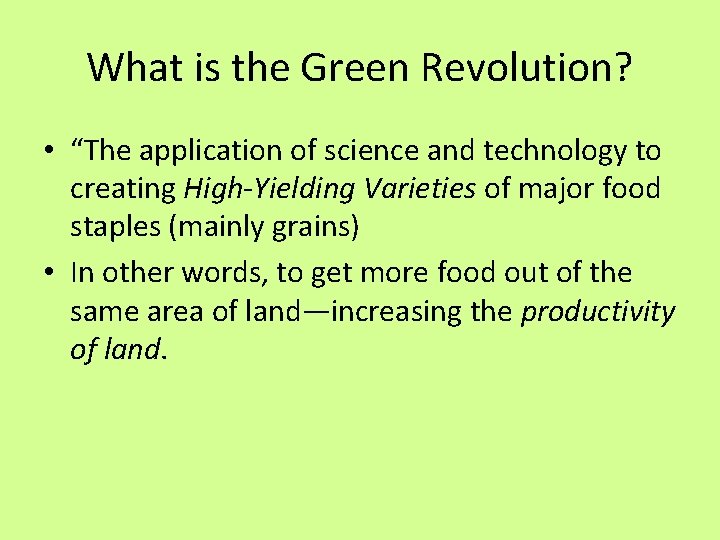 What is the Green Revolution?

• “The application of science and technology to creating High-Yielding Varieties of major food staples (mainly grains)

• In other words, to get more food out of the same area of land—increasing the productivity of land.